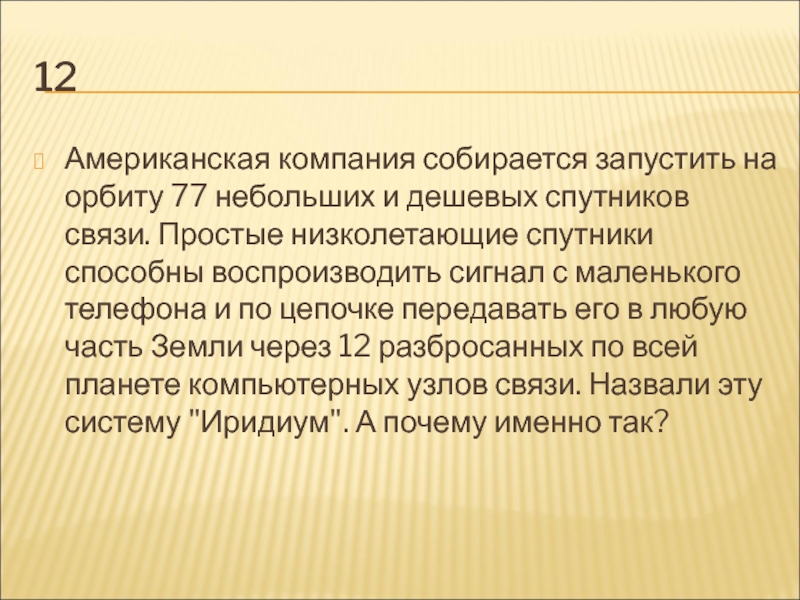 12

Американская компания собирается запустить на орбиту 77 небольших и дешевых спутников связи. Простые низколетающие спутники способны воспроизводить сигнал с маленького телефона и по цепочке передавать его в любую часть Земли через 12 разбросанных по всей планете компьютерных узлов связи. Назвали эту систему "Иридиум". А почему именно так?